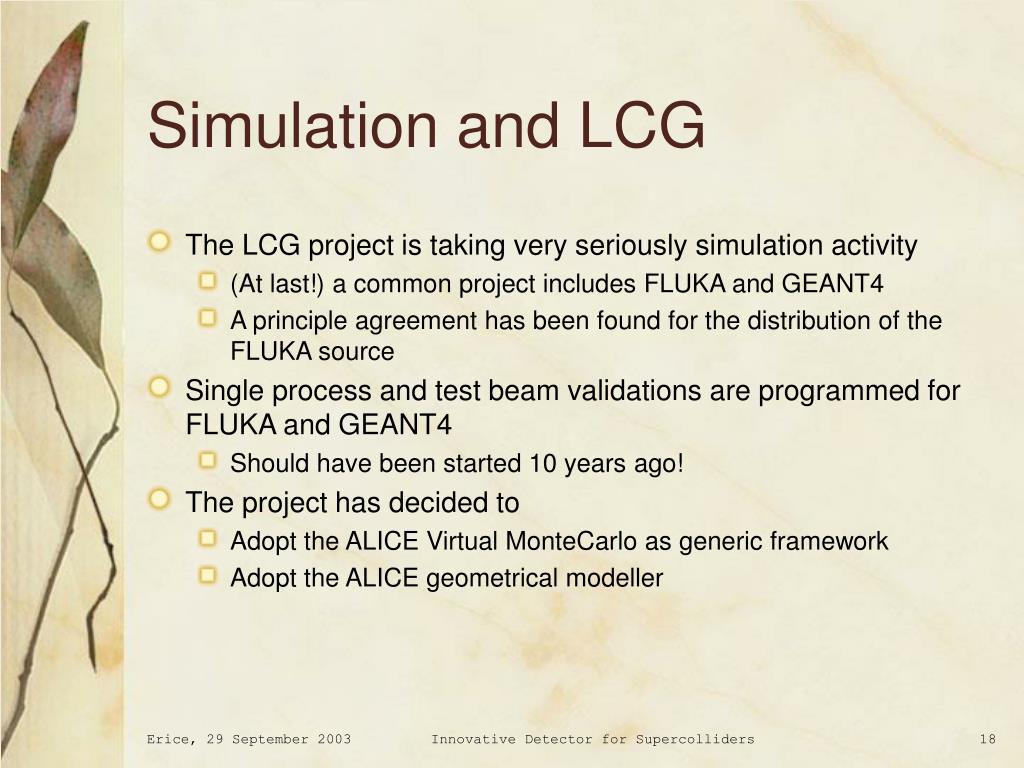 Simulation and LCG

The LCG project is taking very seriously simulation activity
(At last!) a common project includes FLUKA and GEANT4
A principle agreement has been found for the distribution of the FLUKA source
Single process and test beam validations are programmed for FLUKA and GEANT4
Should have been started 10 years ago!
The project has decided to
Adopt the ALICE Virtual MonteCarlo as generic framework
Adopt the ALICE geometrical modeller

Erice, 29 September 2003 Innovative Detector for Supercolliders 18